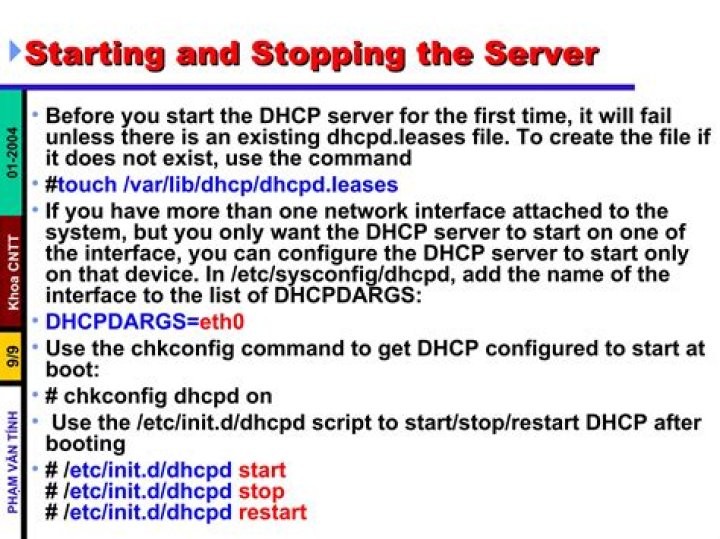 Starting and Stopping the Server

01-2004

Khoa CNTT

9/9

PHẠM VĂN TÍNH

• Before you start the DHCP server for the first time, it will fail unless there is an existing dhcpd.leases file. To create the file if it does not exist, use the command

• #touch /var/lib/dhcp/dhcpd.leases

• If you have more than one network interface attached to the system, but you only want the DHCP server to start on one of the interface, you can configure the DHCP server to start only on that device. In /etc/sysconfig/dhcpd, add the name of the interface to the list of DHCPDARGS:

• DHCPDARGS=eth0

• Use the chkconfig command to get DHCP configured to start at boot:

• # chkconfig dhcpd on

• Use the /etc/init.d/dhcpd script to start/stop/restart DHCP after booting

• # /etc/init.d/dhcpd start
# /etc/init.d/dhcpd stop
# /etc/init.d/dhcpd restart